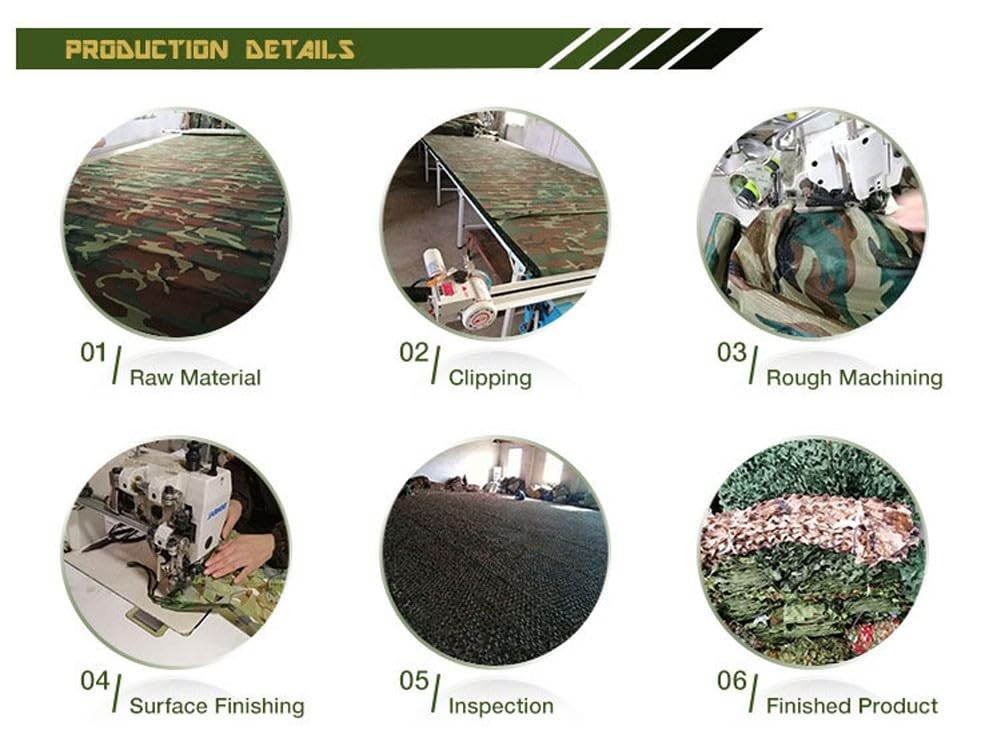 PRODUCTION DETAILS

01 / Raw Material

02 / Clipping

03 / Rough Machining

04 / Surface Finishing

05 / Inspection

06 / Finished Product